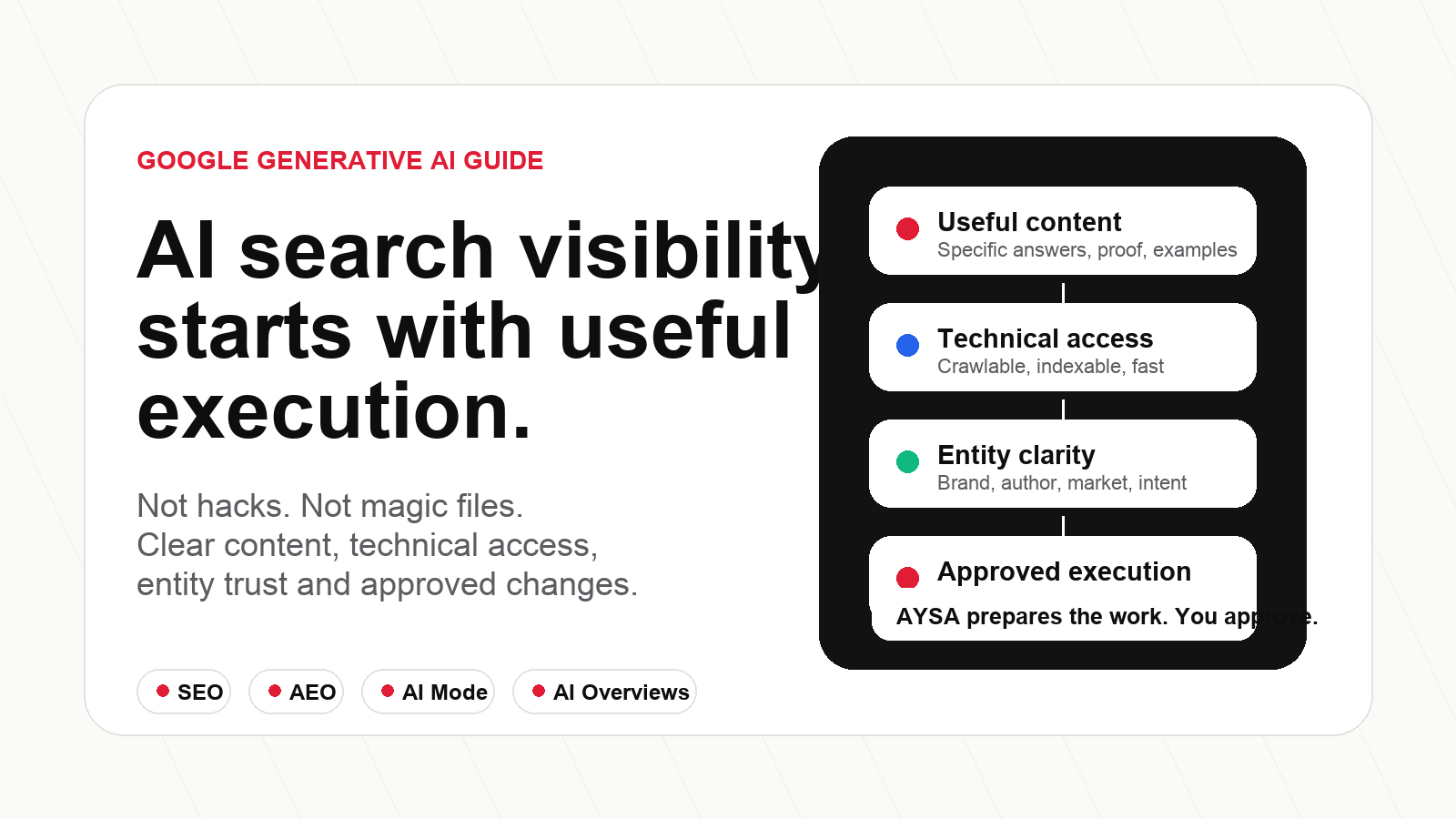 GOOGLE GENERATIVE AI GUIDE

AI search visibility starts with useful execution.

Not hacks. Not magic files.
Clear content, technical access, entity trust and approved changes.

SEO
AEO
AI Mode
AI Overviews

Useful content
Specific answers, proof, examples

Technical access
Crawlable, indexable, fast

Entity clarity
Brand, author, market, intent

Approved execution
AYSA prepares the work. You approve.